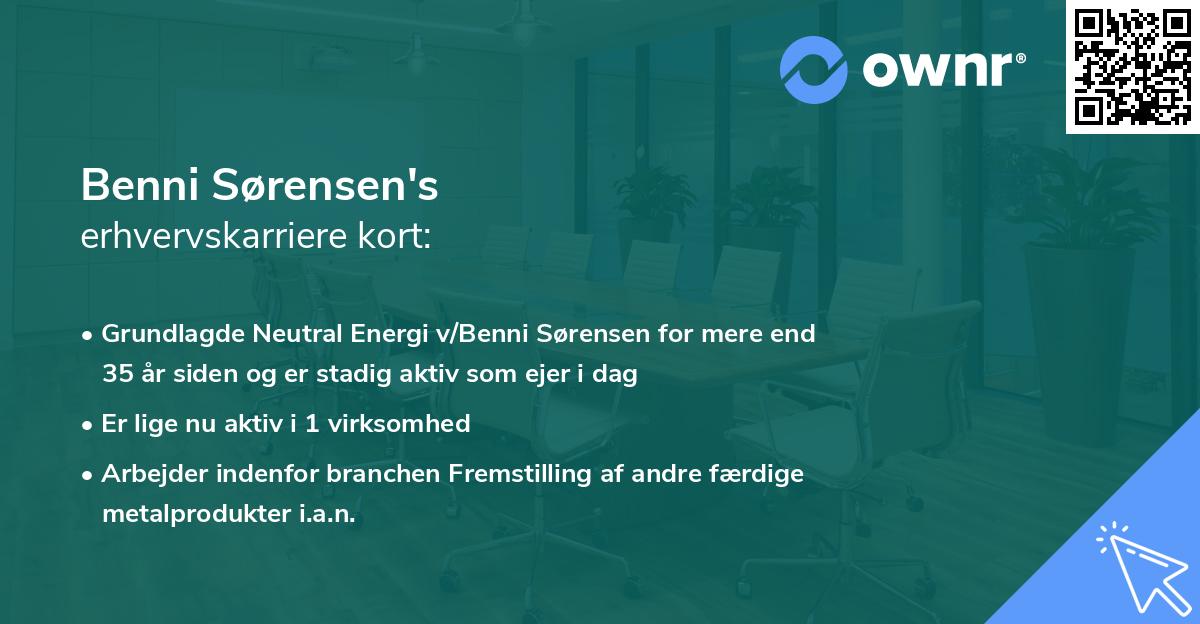 ownr®

Benni Sørensen's
erhvervskarriere kort:

• Grundlagde Neutral Energi v/Benni Sørensen for mere end 35 år siden og er stadig aktiv som ejer i dag

• Er lige nu aktiv i 1 virksomhed

• Arbejder indenfor branchen Fremstilling af andre færdige metalprodukter i.a.n.